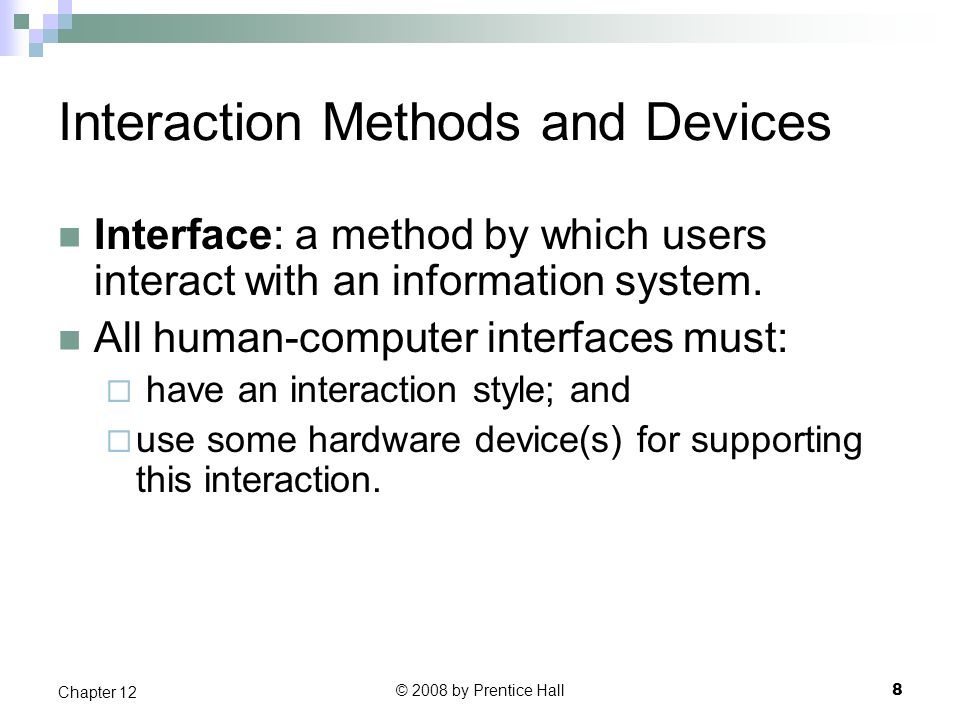 Interaction Methods and Devices

Interface: a method by which users interact with an information system.

All human-computer interfaces must:

have an interaction style; and

use some hardware device(s) for supporting this interaction.

Chapter 12

© 2008 by Prentice Hall

8